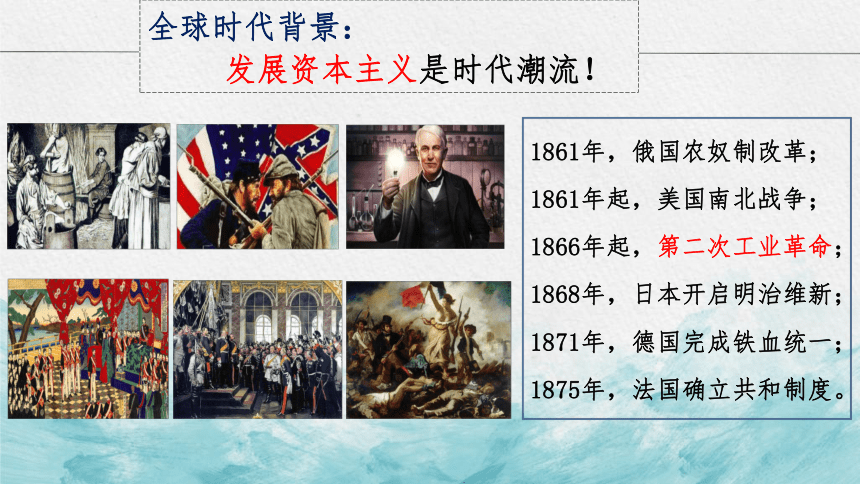 全球时代背景：
发展资本主义是时代潮流！

1861年，俄国农奴制改革；
1861年起，美国南北战争；
1866年起，第二次工业革命；
1868年，日本开启明治维新；
1871年，德国完成铁血统一；
1875年，法国确立共和制度。